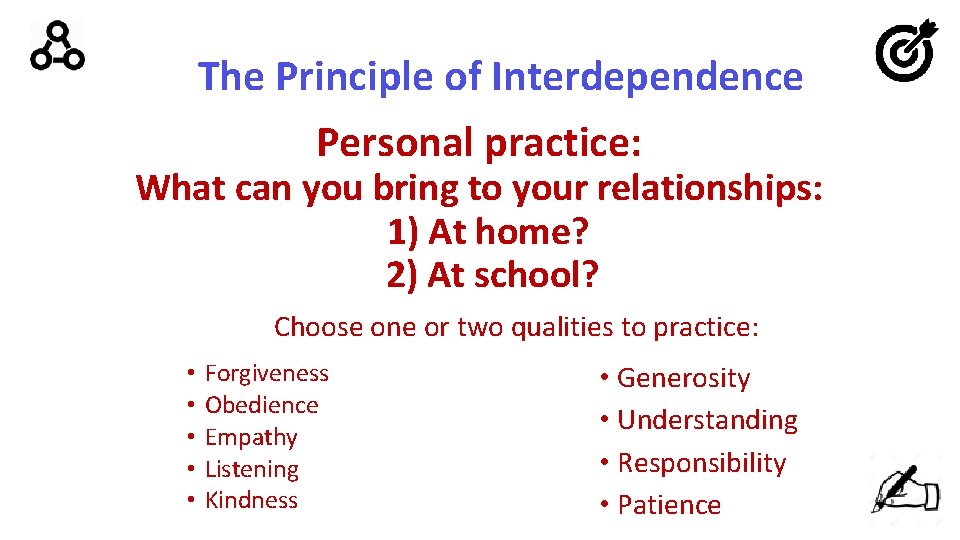 The Principle of Interdependence

Personal practice:
What can you bring to your relationships:
1) At home?
2) At school?

Choose one or two qualities to practice:

• Forgiveness
• Obedience
• Empathy
• Listening
• Kindness

• Generosity
• Understanding
• Responsibility
• Patience